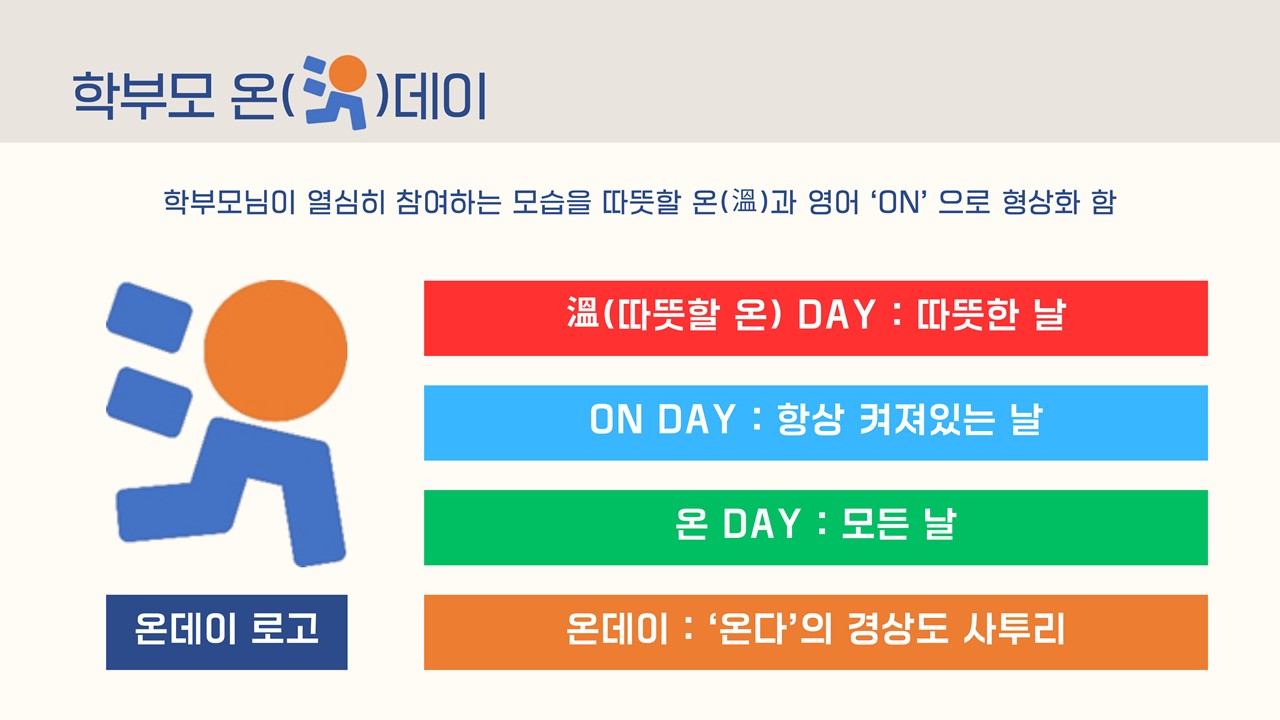 학부모 온( )데이

학부모님이 열심히 참여하는 모습을 따뜻할 온(溫)과 영어 'ON' 으로 형상화 함

溫(따뜻할 온) DAY : 따뜻한 날

ON DAY : 항상 켜져있는 날

온 DAY : 모든 날

온데이 로고

온데이 : '온다'의 경상도 사투리